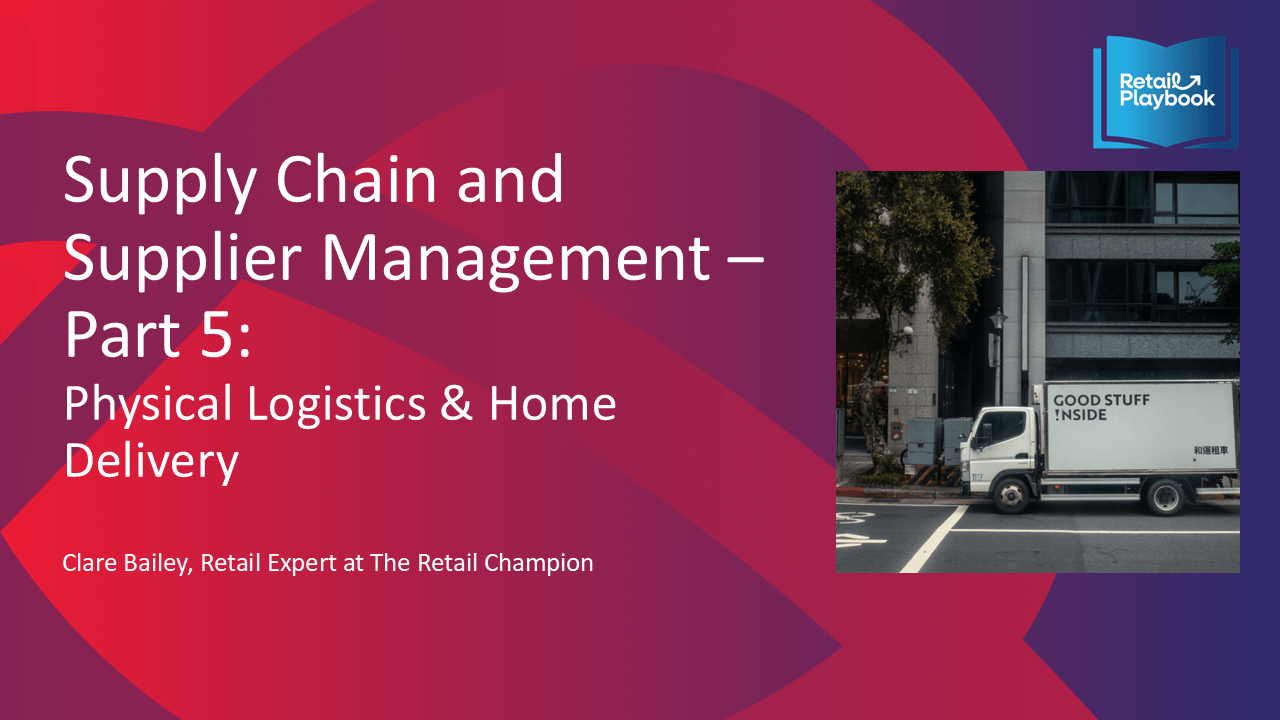 Retail Playbook

Supply Chain and Supplier Management – Part 5:
Physical Logistics & Home Delivery

Clare Bailey, Retail Expert at The Retail Champion

GOOD STUFF INSIDE

和運租車